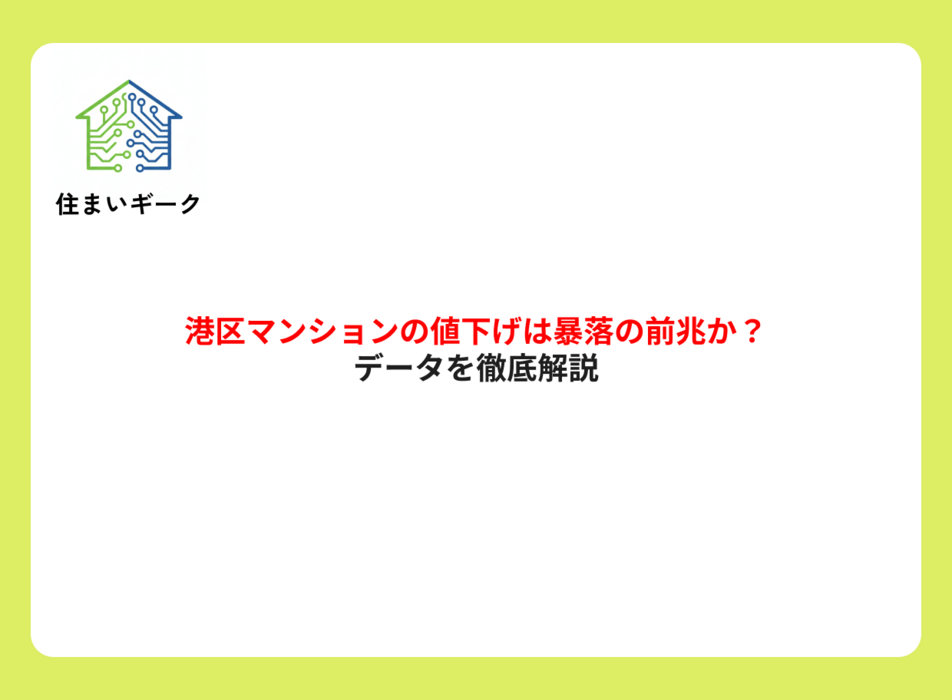 住まいギーク

港区マンションの値下げは暴落の前兆か？
データを徹底解説